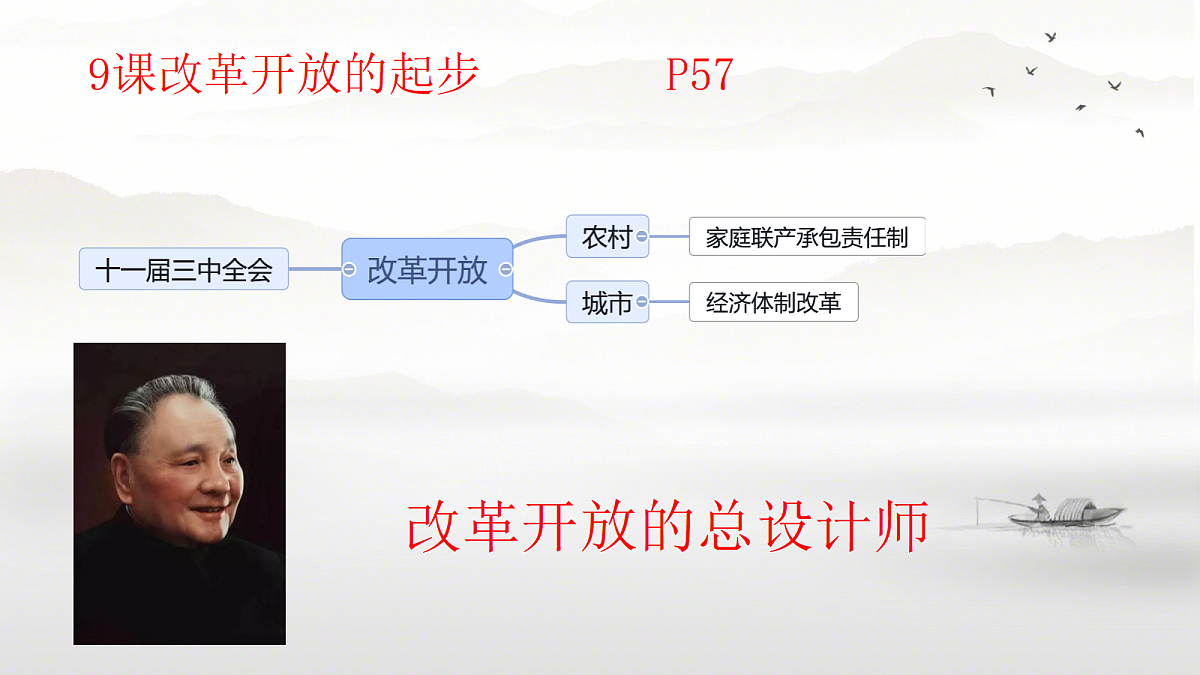 9课改革开放的起步 P57

十一届三中全会

改革开放

农村

家庭联产承包责任制

城市

经济体制改革

改革开放的总设计师